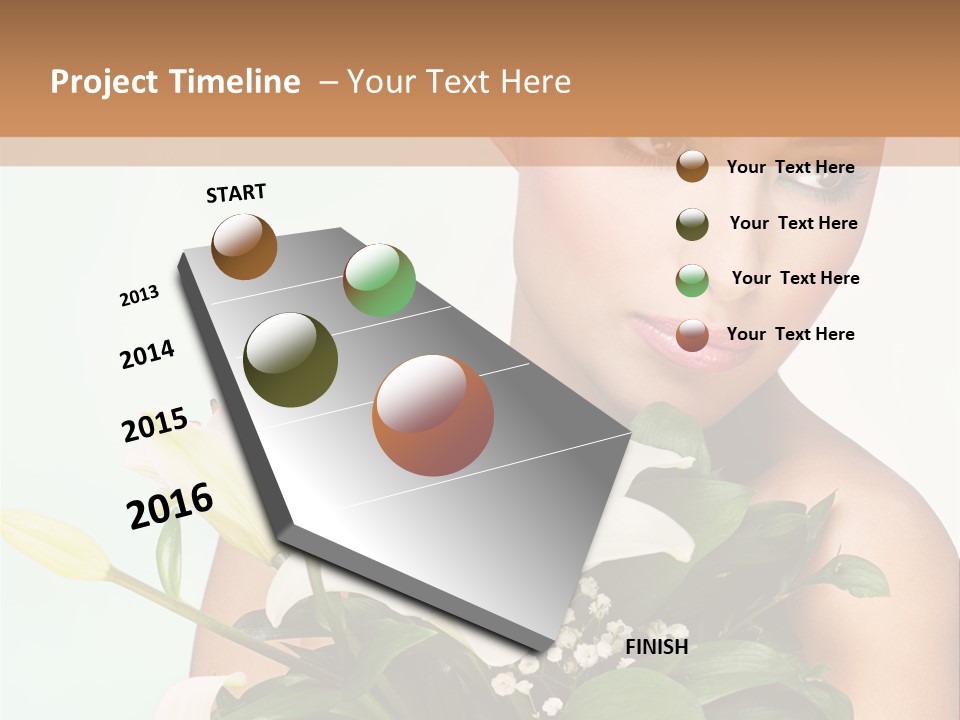 Project Timeline – Your Text Here

START

2013

2014

2015

2016

FINISH

Your Text Here

Your Text Here

Your Text Here

Your Text Here